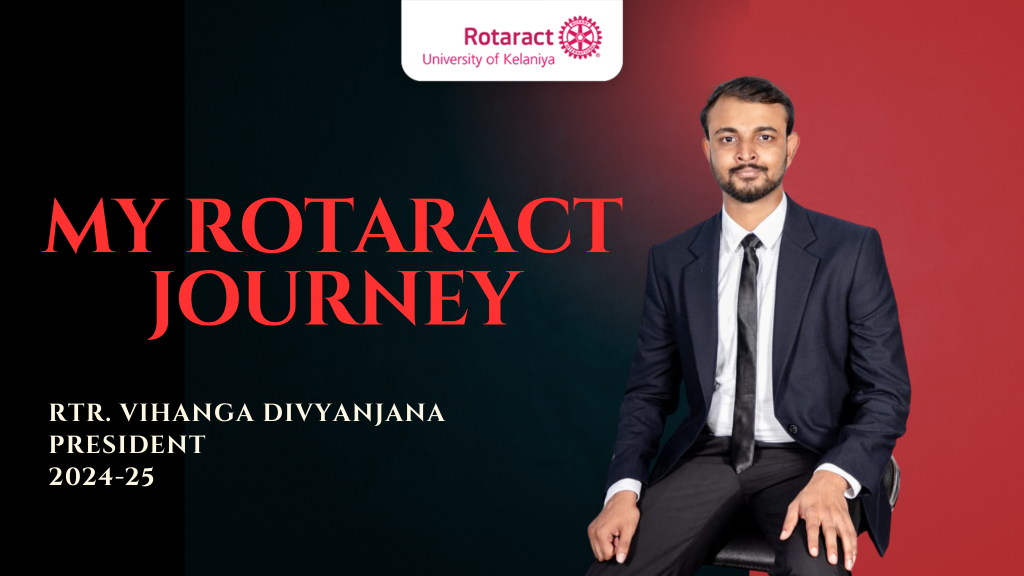 Rotaract
University of Kelaniya

MY ROTARACT JOURNEY

RTR. VIHANGA DIVYANJANA
PRESIDENT
2024-25